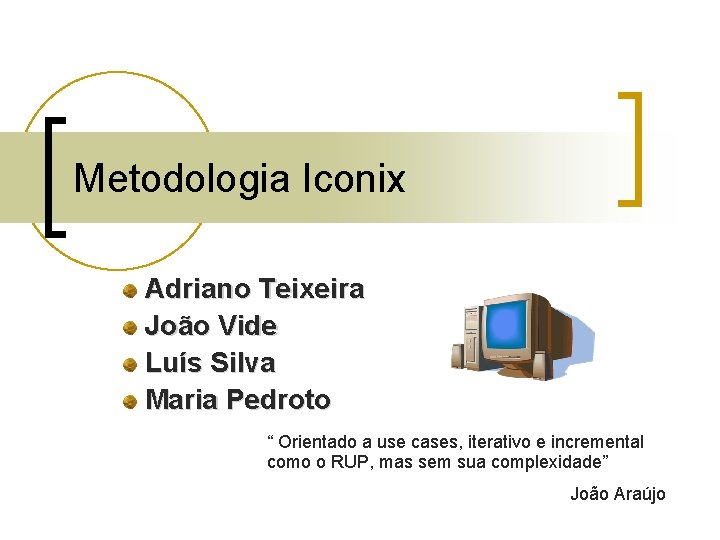 Metodologia Iconix

- Adriano Teixeira
- João Vide
- Luís Silva
- Maria Pedroto

“ Orientado a use cases, iterativo e incremental como o RUP, mas sem sua complexidade”

João Araújo